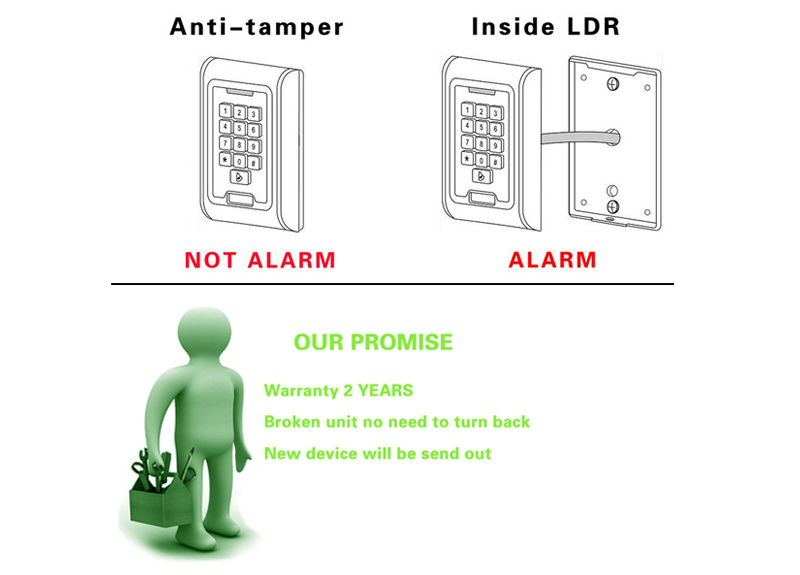 Anti-tamper

1 2 3
4 5 6
7 8 9
* 0 #

NOT ALARM

Inside LDR

1 2 3
4 5 6
7 8 9
* 0 #

ALARM

OUR PROMISE

Warranty 2 YEARS

Broken unit no need to turn back

New device will be send out